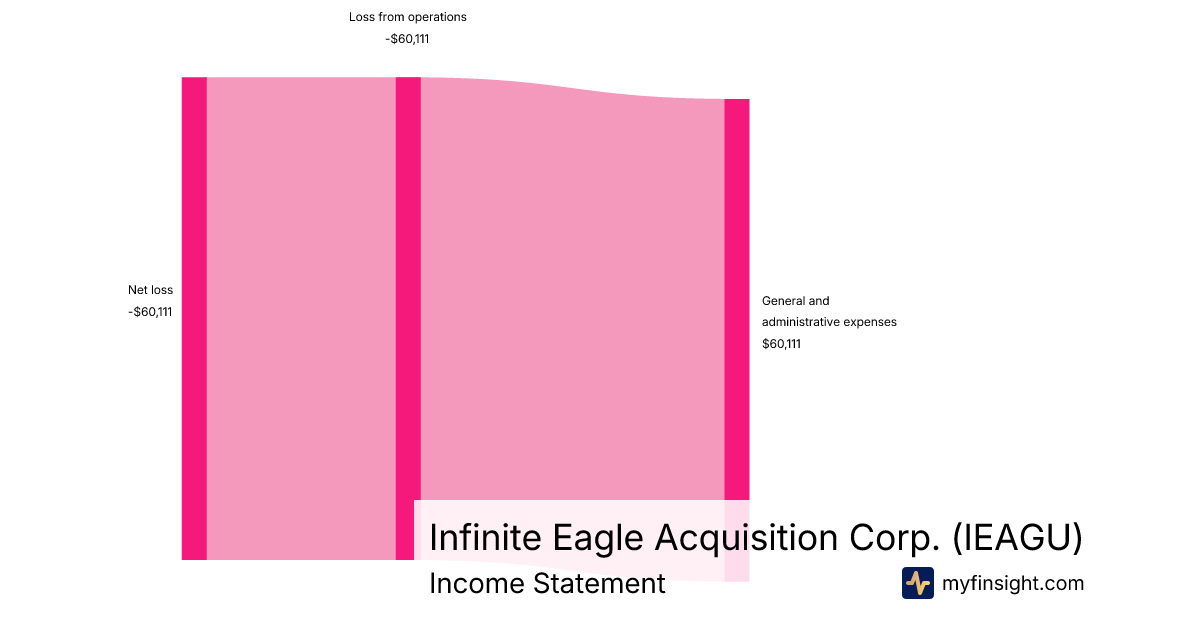 Loss from operations
-$60,111

Net loss
-$60,111

General and administrative expenses
$60,111

Infinite Eagle Acquisition Corp. (IEAGU)
Income Statement

myfinsight.com